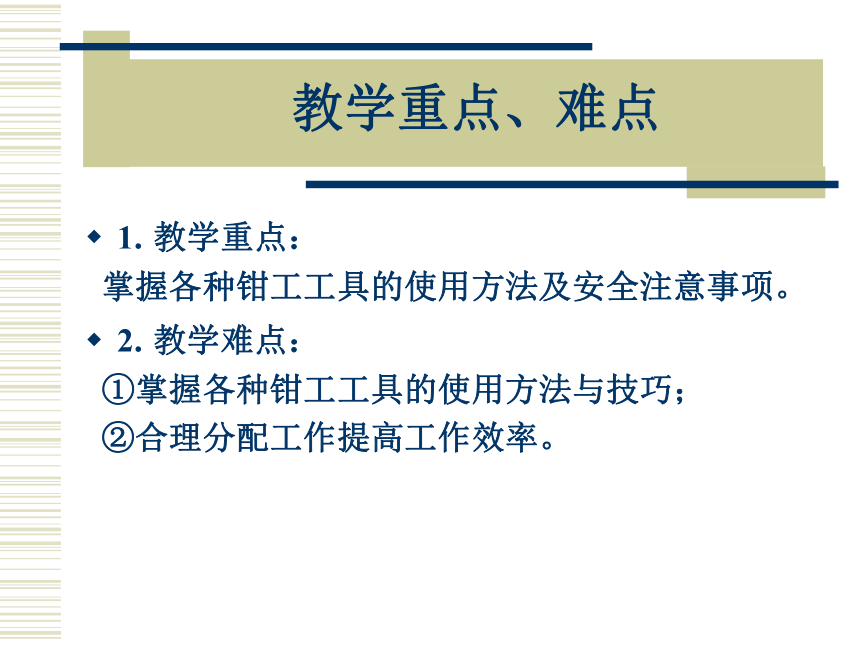 教学重点、难点

1. 教学重点：

掌握各种钳工工具的使用方法及安全注意事项。

2. 教学难点：

①掌握各种钳工工具的使用方法与技巧；

②合理分配工作提高工作效率。